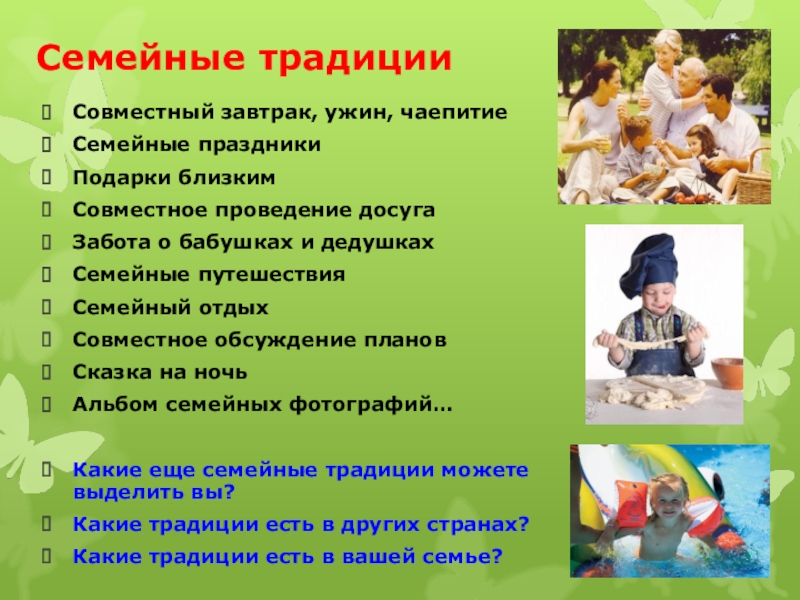 Семейные традиции

Совместный завтрак, ужин, чаепитие
Семейные праздники
Подарки близким
Совместное проведение досуга
Забота о бабушках и дедушках
Семейные путешествия
Семейный отдых
Совместное обсуждение планов
Сказка на ночь
Альбом семейных фотографий…

Какие еще семейные традиции можете выделить вы?
Какие традиции есть в других странах?
Какие традиции есть в вашей семье?